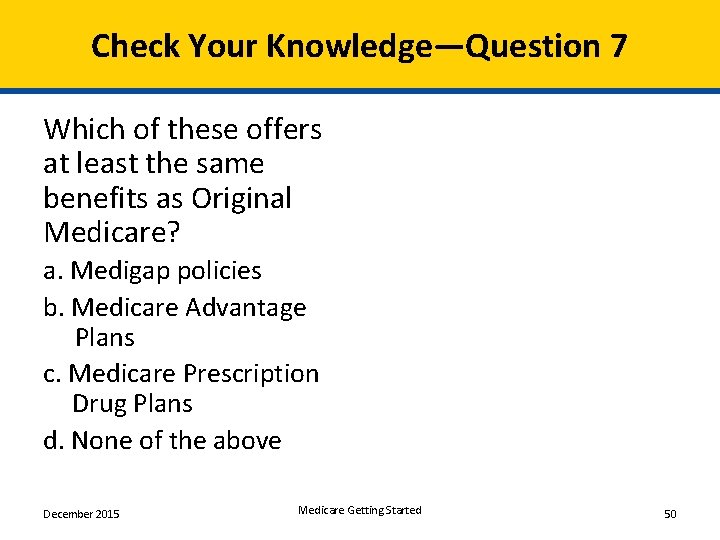 Check Your Knowledge—Question 7

Which of these offers at least the same benefits as Original Medicare?

a. Medigap policies

b. Medicare Advantage Plans

c. Medicare Prescription Drug Plans

d. None of the above

December 2015

Medicare Getting Started

50